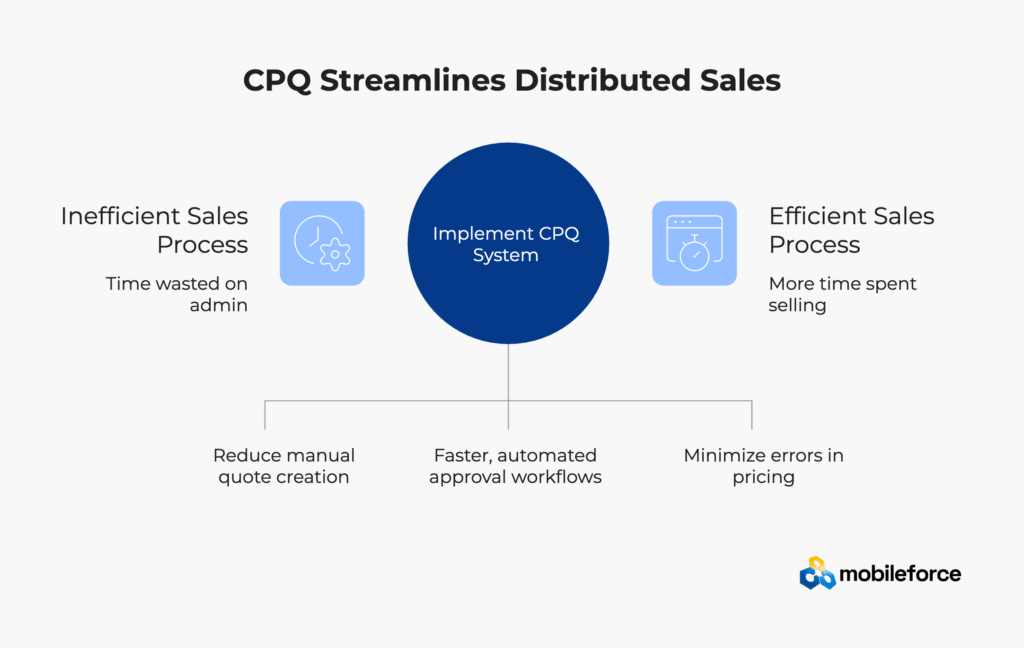 CPQ Streamlines Distributed Sales

Inefficient Sales Process

Time wasted on admin

Implement CPQ System

Efficient Sales Process

More time spent selling

Reduce manual quote creation

Faster, automated approval workflows

Minimize errors in pricing

mobileforce